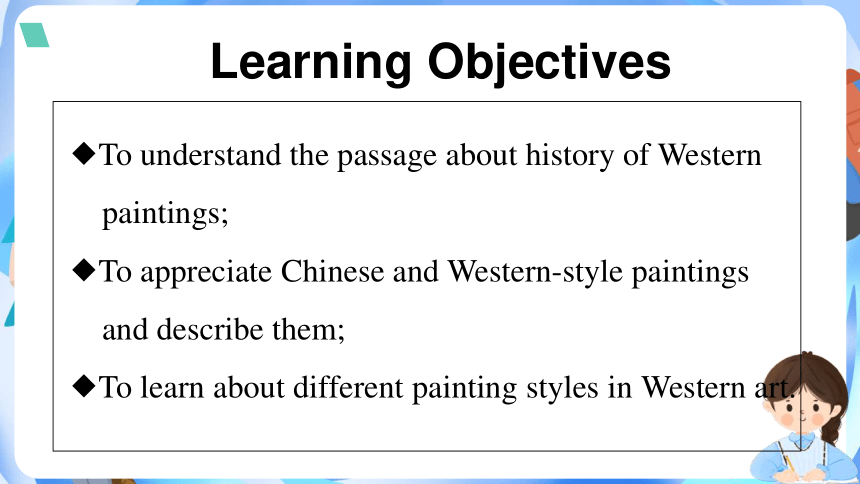 Learning Objectives

◆To understand the passage about history of Western paintings;

◆To appreciate Chinese and Western-style paintings and describe them;

◆To learn about different painting styles in Western art.